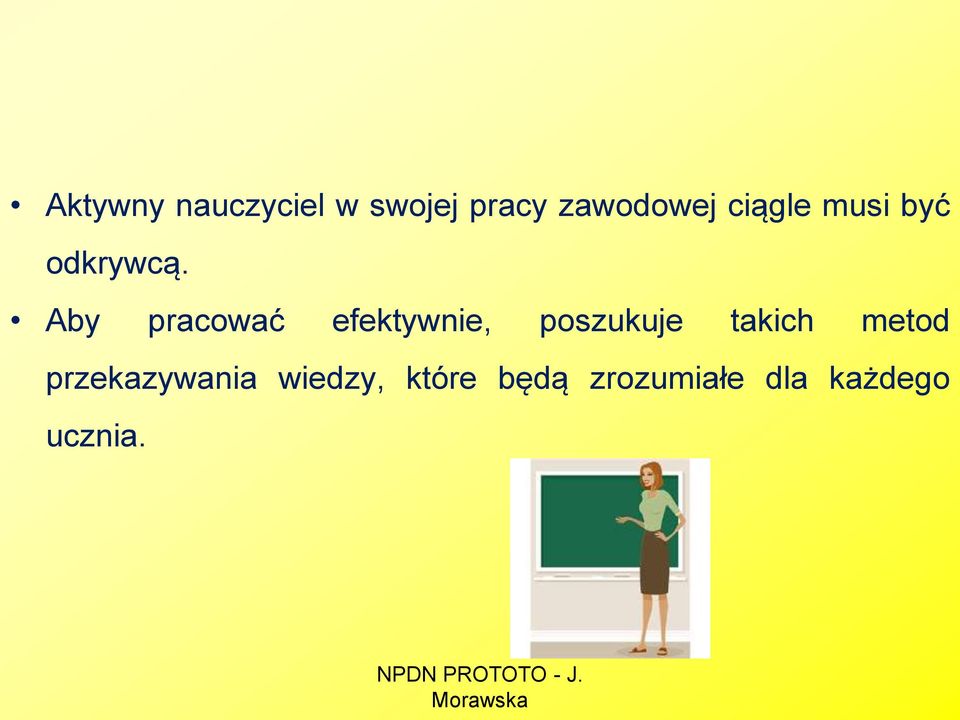 • Aktywny nauczyciel w swojej pracy zawodowej ciągle musi być odkrywcą.

• Aby pracować efektywnie, poszukuje takich metod przekazywania wiedzy, które będą zrozumiałe dla każdego ucznia.

NPDN PROTOTO - J. Morawska